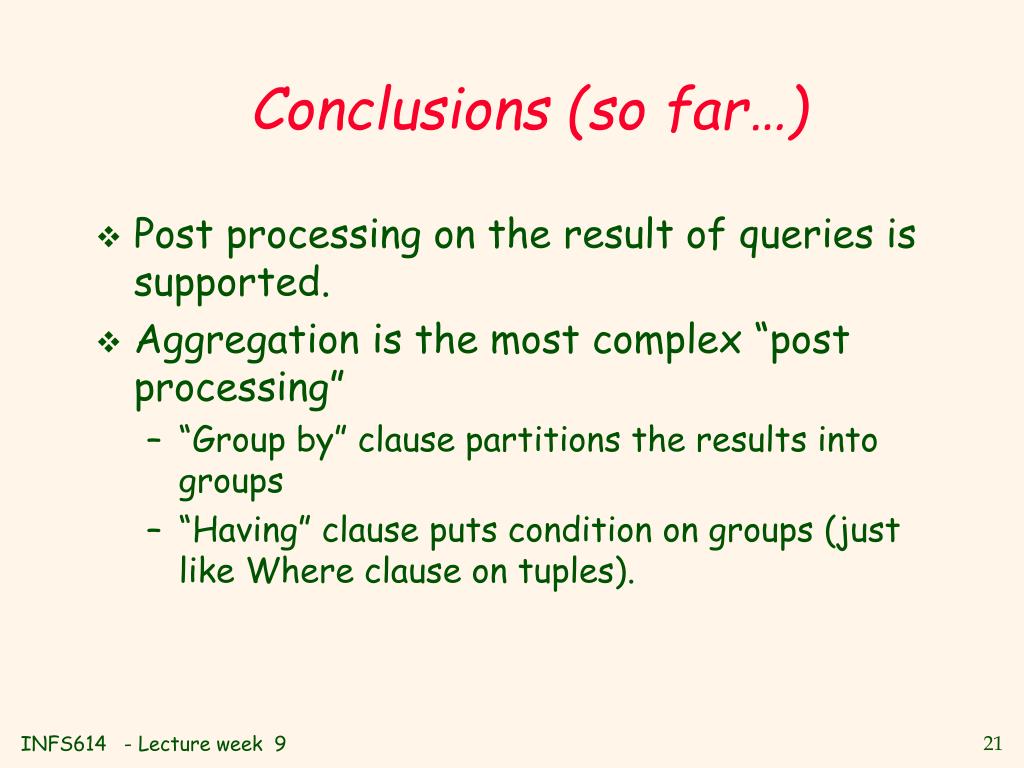 Conclusions (so far…)

❖ Post processing on the result of queries is supported.

❖ Aggregation is the most complex “post processing”

– “Group by” clause partitions the results into groups

– “Having” clause puts condition on groups (just like Where clause on tuples).

INFS614 - Lecture week 9

21